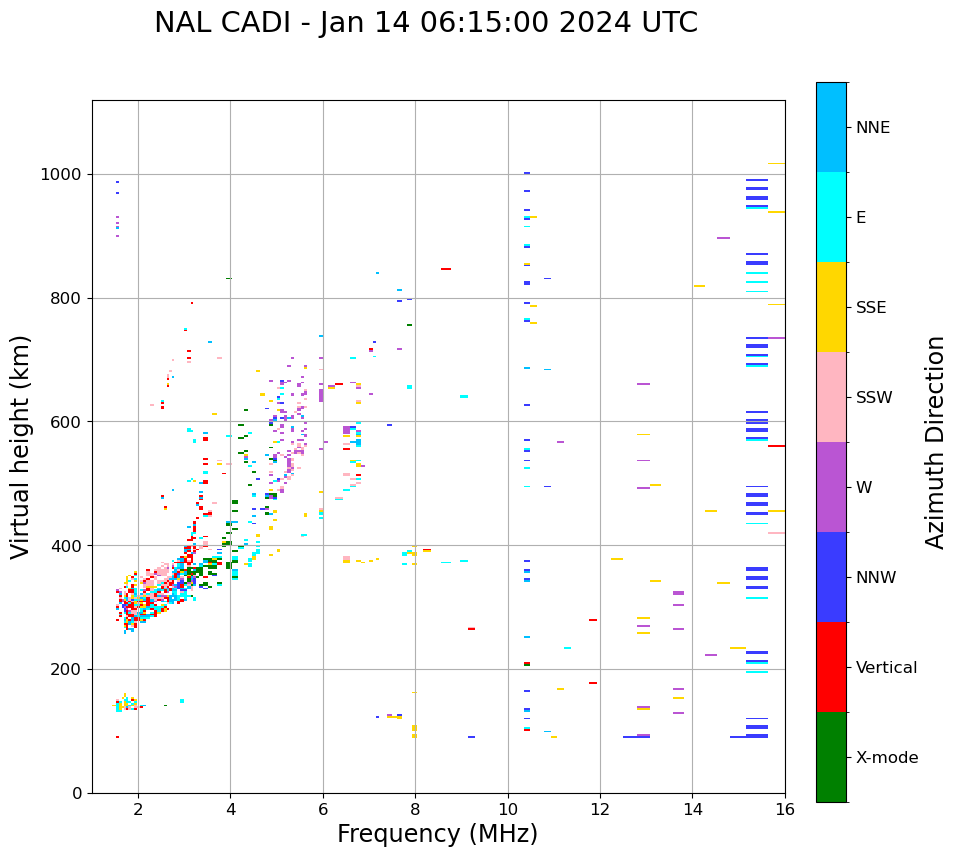 NAL CADI - Jan 14 06:15:00 2024 UTC

Virtual height (km)

1000
800
600
400
200
0

2 4 6 8 10 12 14 16

Frequency (MHz)

NNE
E
SSE
SSW
W
NNW
Vertical
X-mode

Azimuth Direction